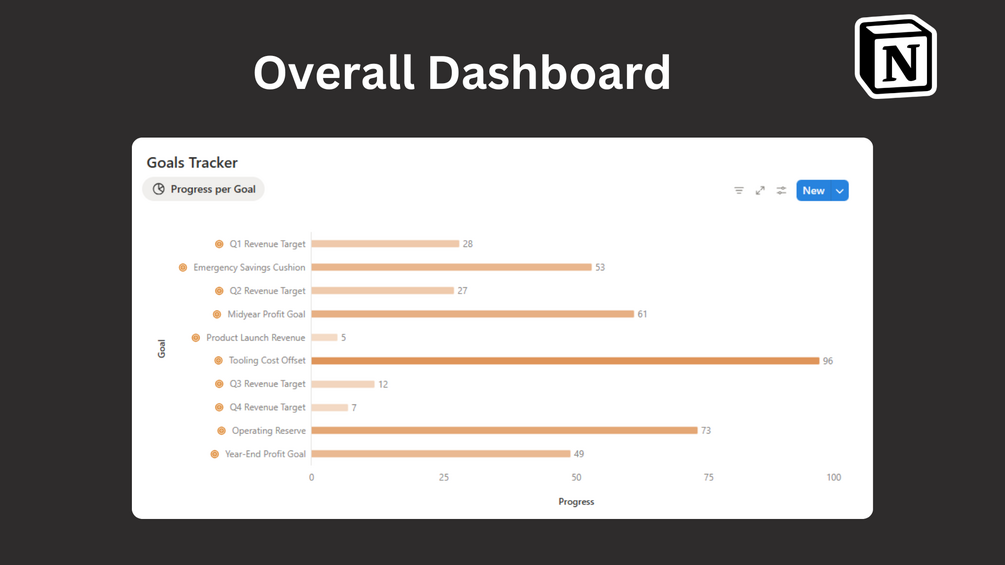 Overall Dashboard

N

Goals Tracker

Progress per Goal

New

Goal

Q1 Revenue Target 28
Emergency Savings Cushion 53
Q2 Revenue Target 27
Midyear Profit Goal 61
Product Launch Revenue 5
Tooling Cost Offset 96
Q3 Revenue Target 12
Q4 Revenue Target 7
Operating Reserve 73
Year-End Profit Goal 49

0 25 50 75 100

Progress